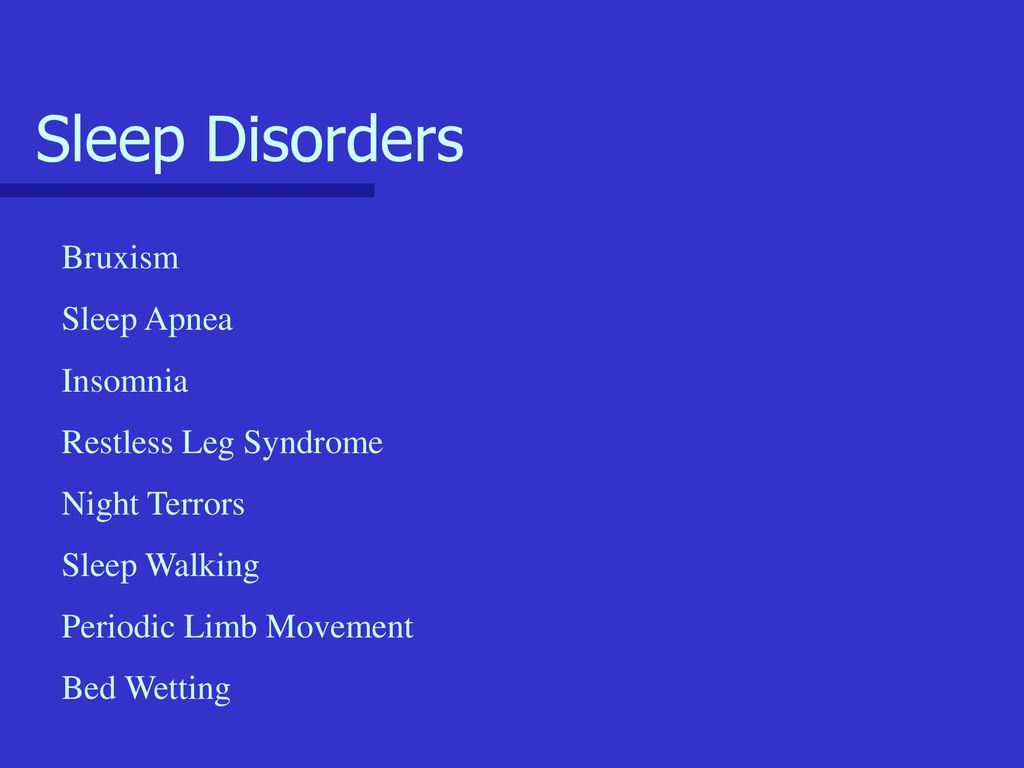 Sleep Disorders

Bruxism

Sleep Apnea

Insomnia

Restless Leg Syndrome

Night Terrors

Sleep Walking

Periodic Limb Movement

Bed Wetting